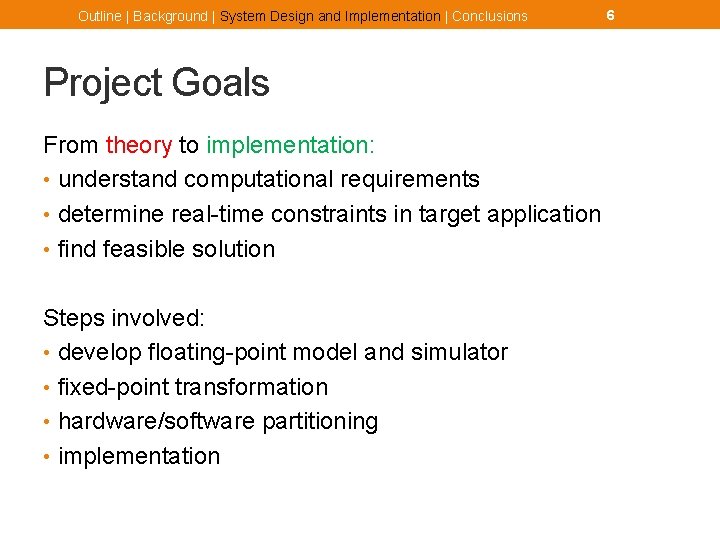 Outline | Background | System Design and Implementation | Conclusions 6

Project Goals

From theory to implementation:
• understand computational requirements
• determine real-time constraints in target application
• find feasible solution

Steps involved:
• develop floating-point model and simulator
• fixed-point transformation
• hardware/software partitioning
• implementation